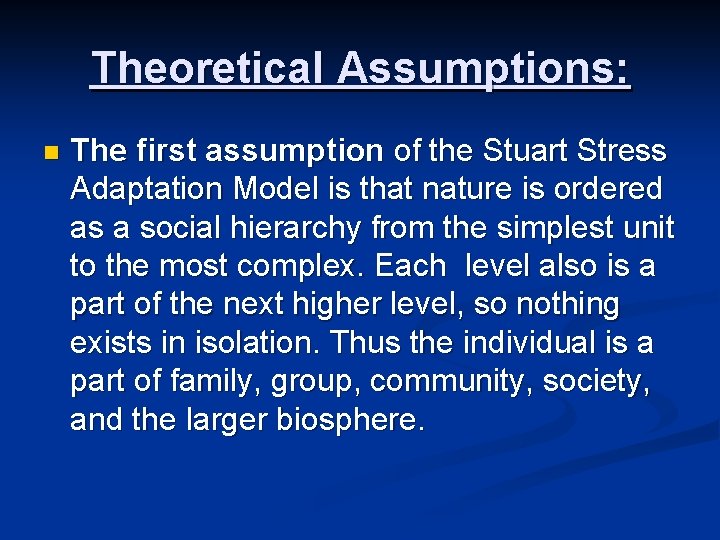 Theoretical Assumptions:

The first assumption of the Stuart Stress Adaptation Model is that nature is ordered as a social hierarchy from the simplest unit to the most complex. Each level also is a part of the next higher level, so nothing exists in isolation. Thus the individual is a part of family, group, community, society, and the larger biosphere.